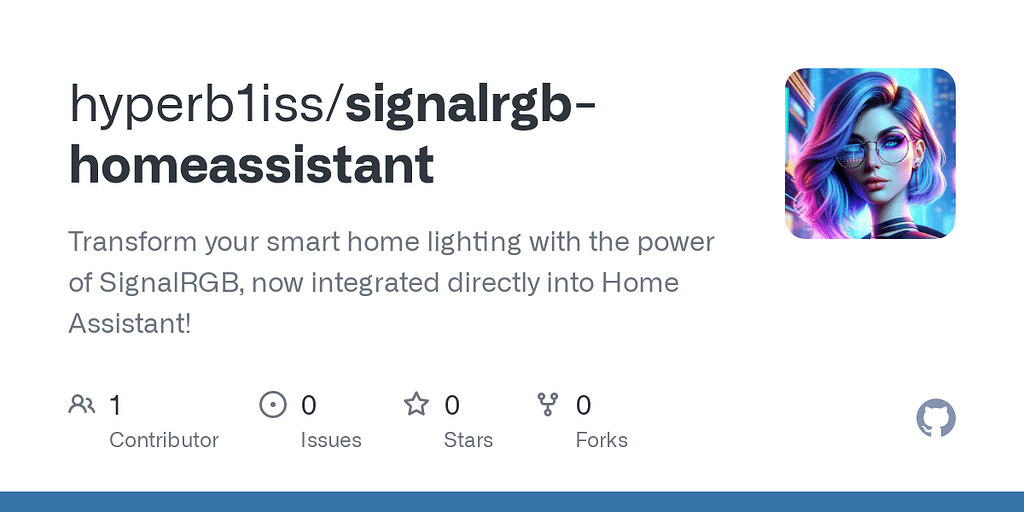 hyperb1iss/signalrgb-homeassistant

Transform your smart home lighting with the power of SignalRGB, now integrated directly into Home Assistant!

1
Contributor

0
Issues

0
Stars

0
Forks